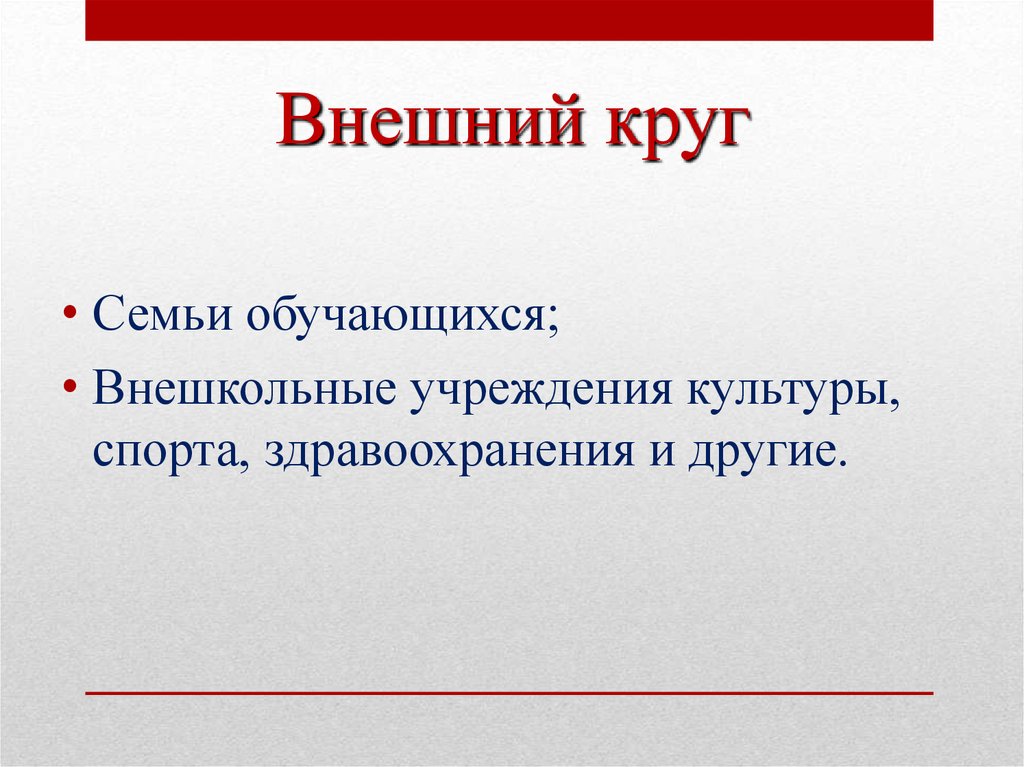 Внешний круг

• Семьи обучающихся;
• Внешкольные учреждения культуры, спорта, здравоохранения и другие.